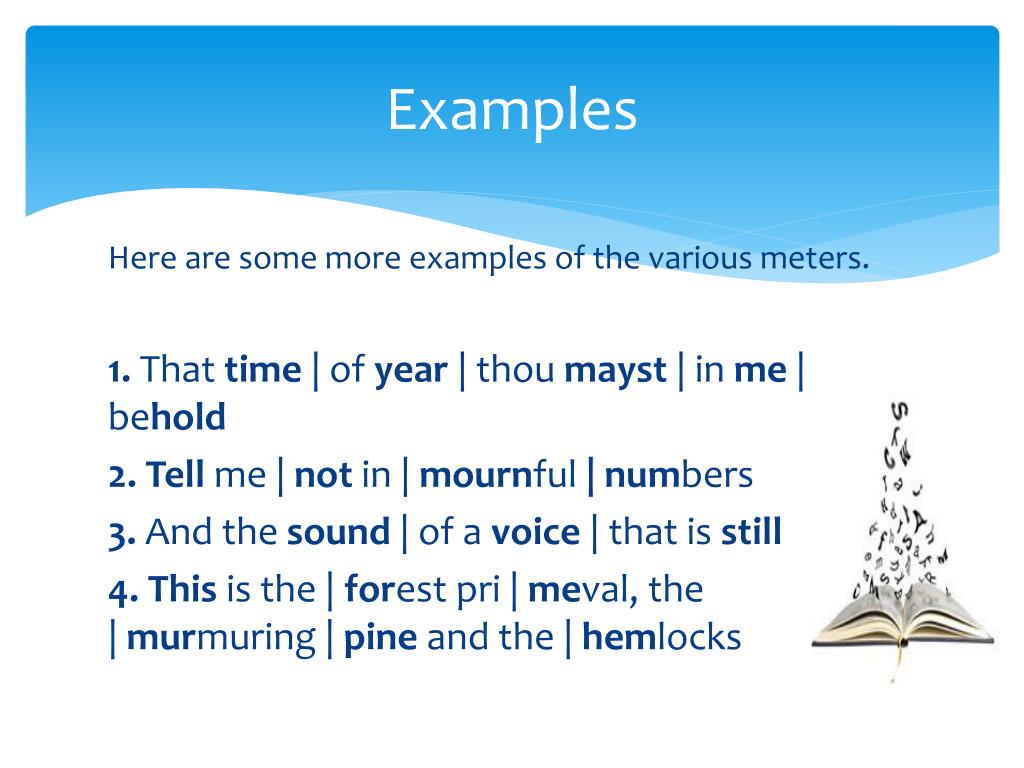 Examples

Here are some more examples of the various meters.

1. That time | of year | thou mayst | in me | behold

2. Tell me | not in | mournful | numbers

3. And the sound | of a voice | that is still

4. This is the | forest pri | meval, the | murmuring | pine and the | hemlocks